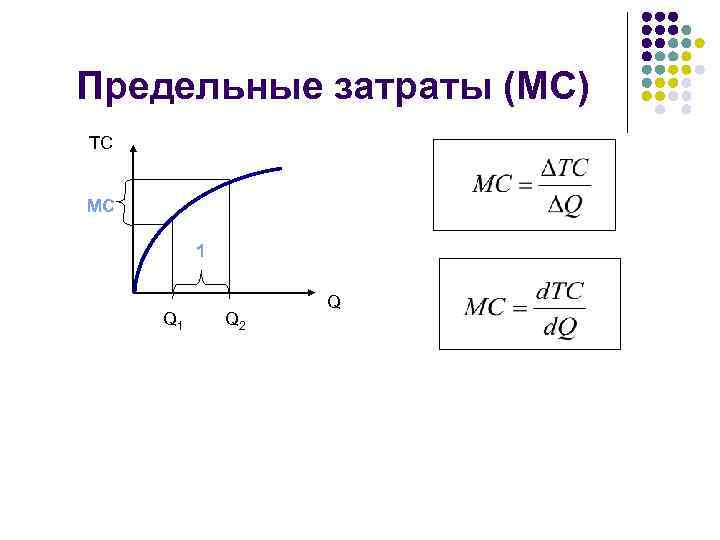 Предельные затраты (МС)

TC

MC

1

Q

$Q_1$ $Q_2$

$MC = \frac{\Delta TC}{\Delta Q}$

$MC = \frac{dTC}{dQ}$